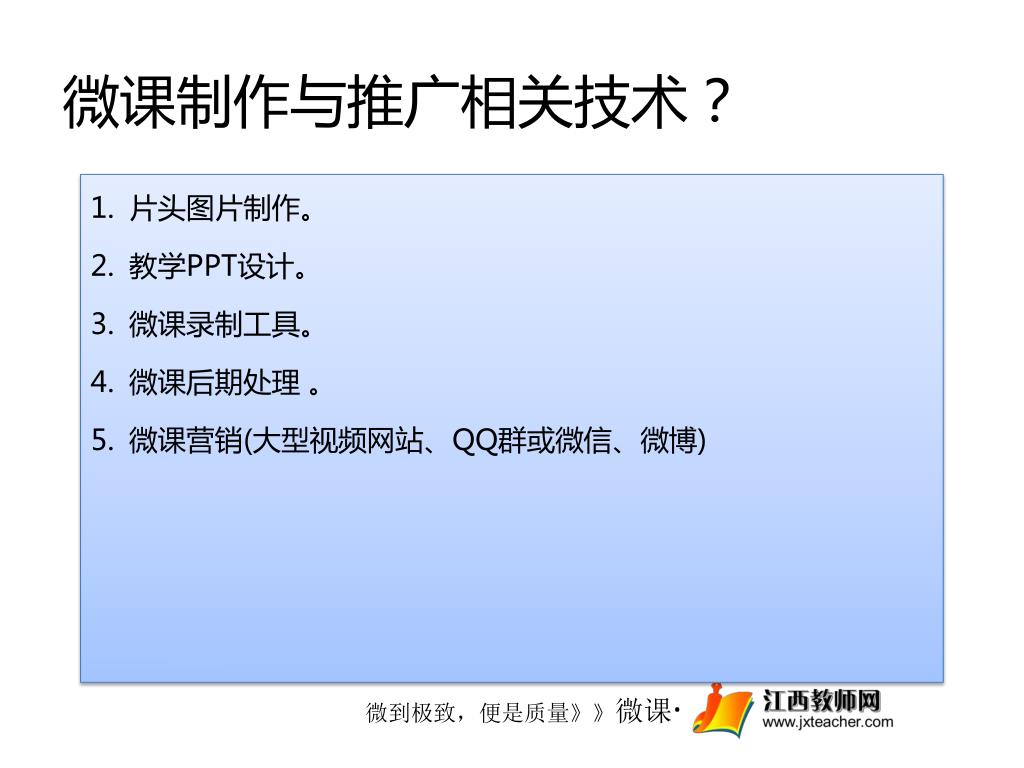 微课制作与推广相关技术？

1. 片头图片制作。
2. 教学PPT设计。
3. 微课录制工具。
4. 微课后期处理 。
5. 微课营销(大型视频网站、QQ群或微信、微博)

微到极致，便是质量》》微课·

江西教师网
www.jxteacher.com